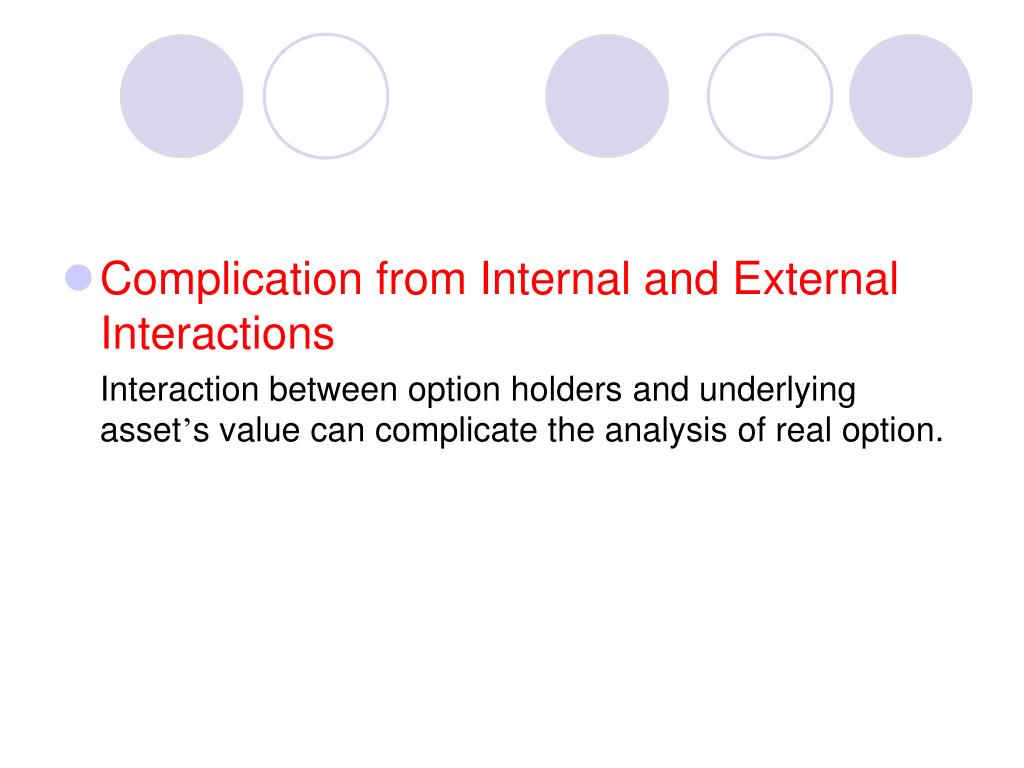 Complication from Internal and External Interactions

Interaction between option holders and underlying asset’s value can complicate the analysis of real option.